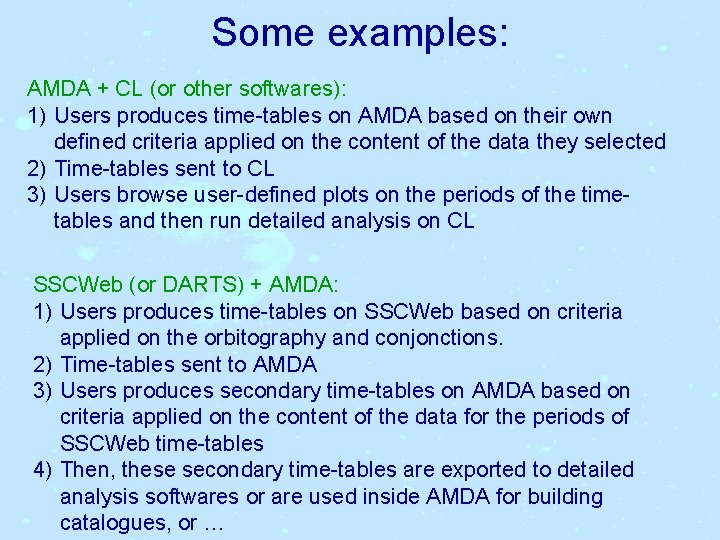 Some examples:

AMDA + CL (or other softwares):
1) Users produces time-tables on AMDA based on their own defined criteria applied on the content of the data they selected
2) Time-tables sent to CL
3) Users browse user-defined plots on the periods of the time-tables and then run detailed analysis on CL

SSCWeb (or DARTS) + AMDA:
1) Users produces time-tables on SSCWeb based on criteria applied on the orbitography and conjonctions.
2) Time-tables sent to AMDA
3) Users produces secondary time-tables on AMDA based on criteria applied on the content of the data for the periods of SSCWeb time-tables
4) Then, these secondary time-tables are exported to detailed analysis softwares or are used inside AMDA for building catalogues, or …